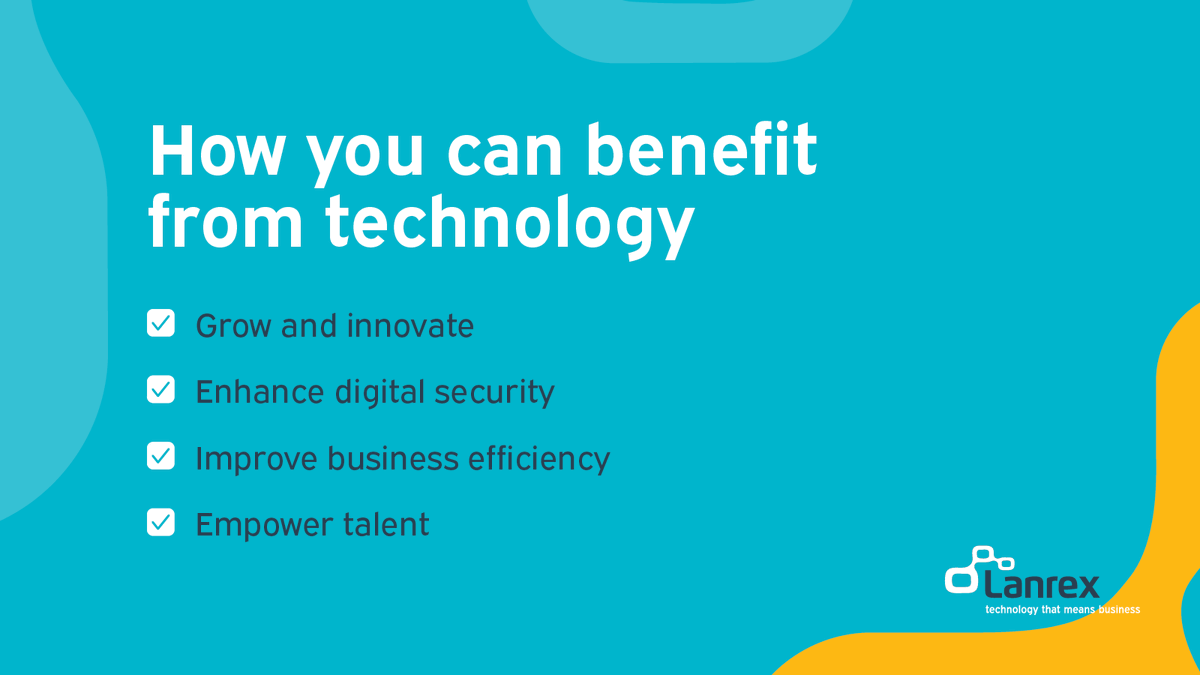 How you can benefit from technology

Grow and innovate

Enhance digital security

Improve business efficiency

Empower talent

Lanrex
technology that means business